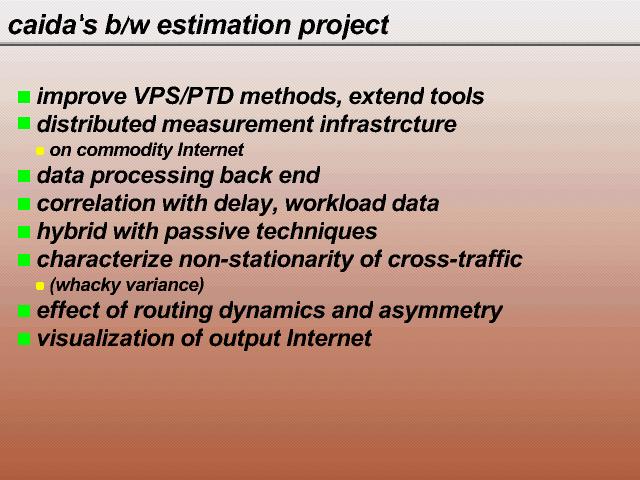 caida's b/w estimation project

improve VPS/PTD methods, extend tools
distributed measurement infrastrcture
on commodity Internet
data processing back end
correlation with delay, workload data
hybrid with passive techniques
characterize non-stationarity of cross-traffic
(whacky variance)
effect of routing dynamics and asymmetry
visualization of output Internet